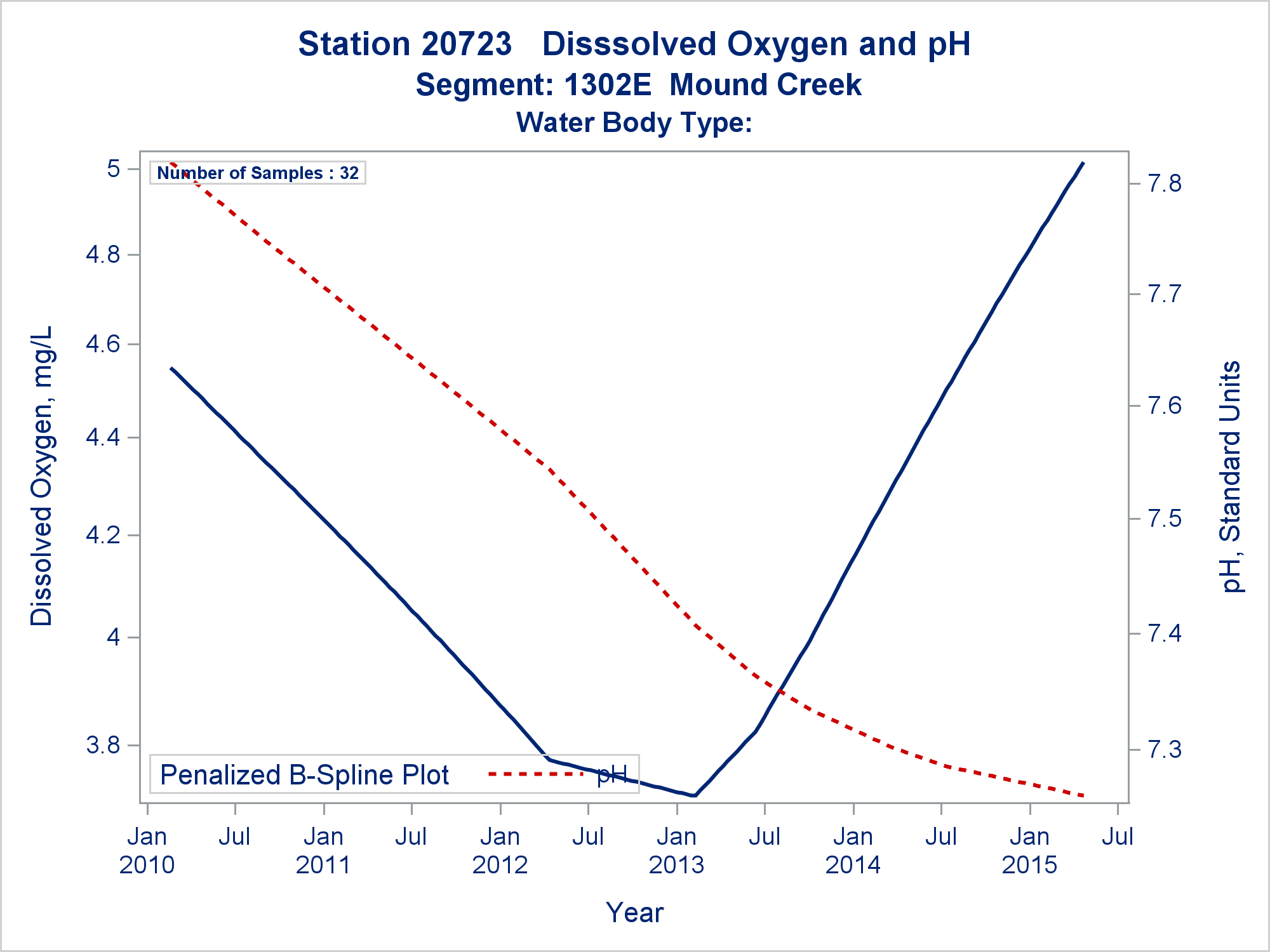 Station 20723 Disssolved Oxygen and pH
Segment: 1302E Mound Creek
Water Body Type:

Number of Samples : 32

Dissolved Oxygen, mg/L

5
4.8
4.6
4.4
4.2
4
3.8

pH, Standard Units

7.8
7.7
7.6
7.5
7.4
7.3

Penalized B-Spline Plot pH

Jan 2010
Jul
Jan 2011
Jul
Jan 2012
Jul
Jan 2013
Jul
Jan 2014
Jul
Jan 2015
Jul

Year